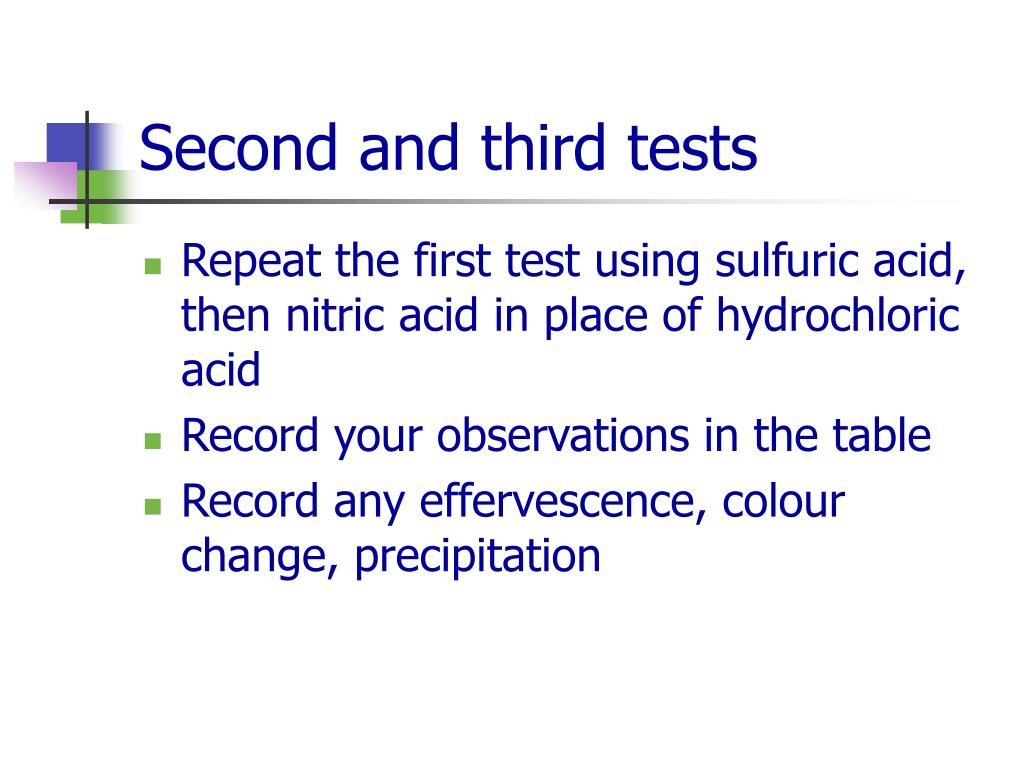 Second and third tests

- Repeat the first test using sulfuric acid, then nitric acid in place of hydrochloric acid
- Record your observations in the table
- Record any effervescence, colour change, precipitation